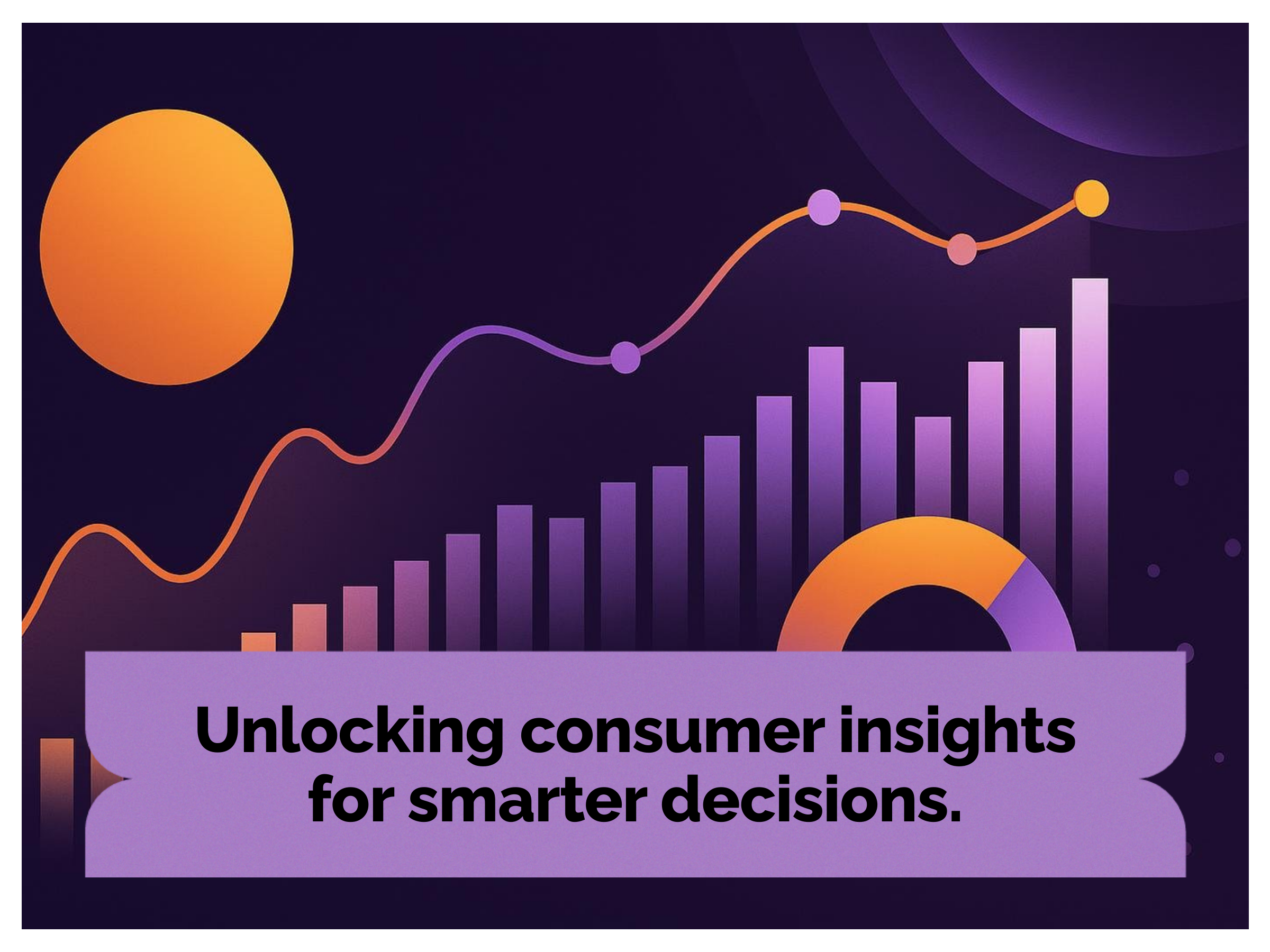 Unlocking consumer insights for smarter decisions.